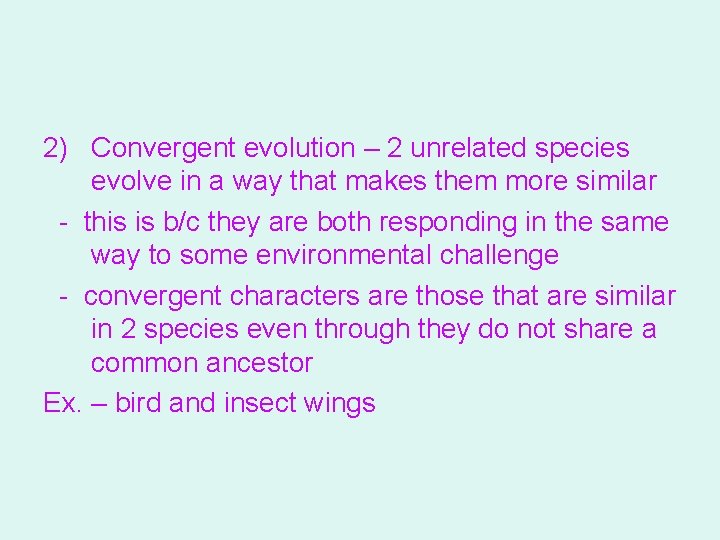 2) Convergent evolution – 2 unrelated species evolve in a way that makes them more similar

- this is b/c they are both responding in the same way to some environmental challenge

- convergent characters are those that are similar in 2 species even through they do not share a common ancestor

Ex. – bird and insect wings